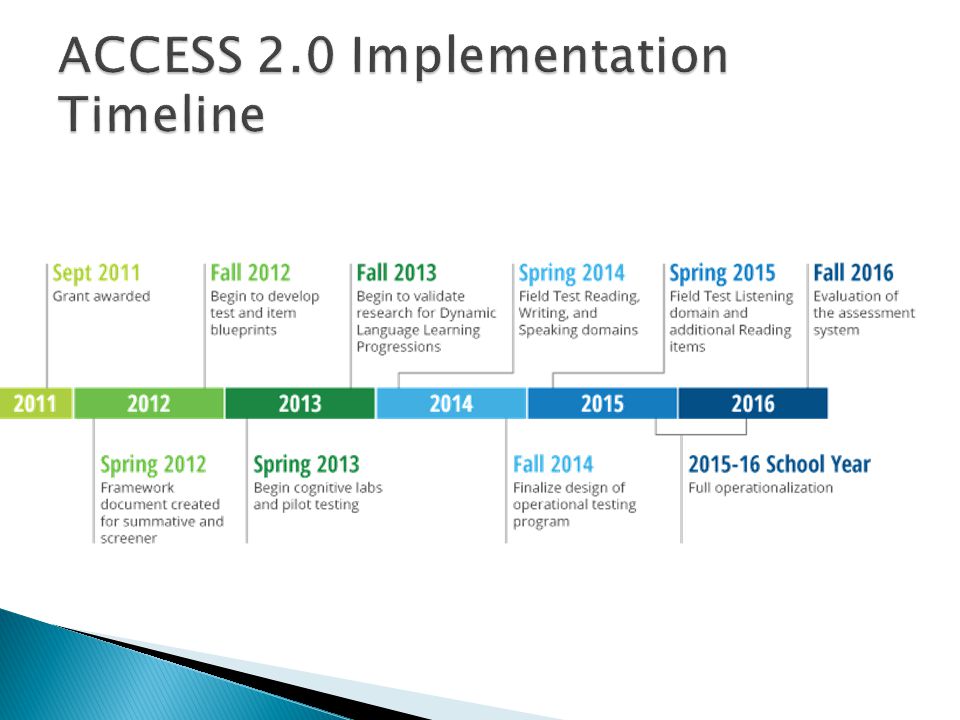 ACCESS 2.0 Implementation Timeline

Sept 2011
Grant awarded

Fall 2012
Begin to develop test and item blueprints

Fall 2013
Begin to validate research for Dynamic Language Learning Progressions

Spring 2014
Field Test Reading, Writing, and Speaking domains

Spring 2015
Field Test Listening domain and additional Reading items

Fall 2016
Evaluation of the assessment system

2011 2012 2013 2014 2015 2016

Spring 2012
Framework document created for summative and screener

Spring 2013
Begin cognitive labs and pilot testing

Fall 2014
Finalize design of operational testing program

2015-16 School Year
Full operationalization